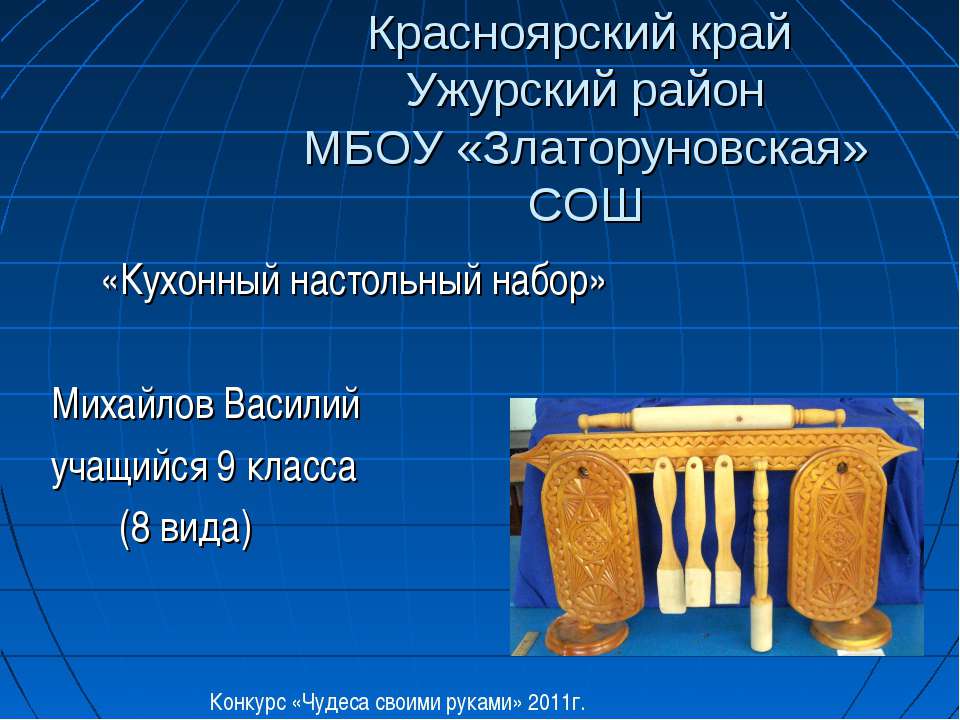 Красноярский край
Ужурский район
МБОУ «Златоруновская» СОШ

«Кухонный настольный набор»

Михайлов Василий
учащийся 9 класса
(8 вида)

Конкурс «Чудеса своими руками» 2011г.